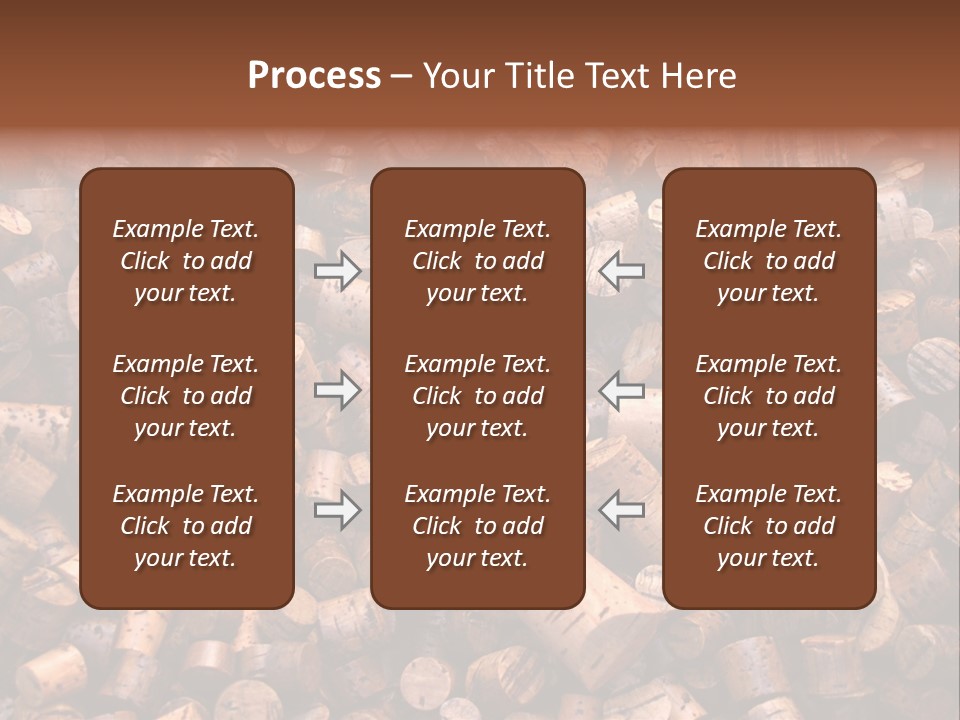 Process – Your Title Text Here

Example Text. Click to add your text.

Example Text. Click to add your text.

Example Text. Click to add your text.

Example Text. Click to add your text.

Example Text. Click to add your text.

Example Text. Click to add your text.

Example Text. Click to add your text.

Example Text. Click to add your text.

Example Text. Click to add your text.